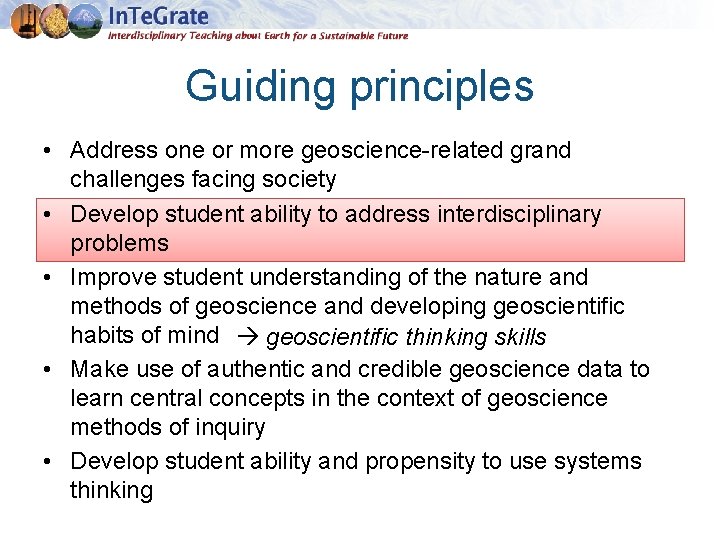 InTeGrate
Interdisciplinary Teaching about Earth for a Sustainable Future

Guiding principles

• Address one or more geoscience-related grand challenges facing society
• Develop student ability to address interdisciplinary problems
• Improve student understanding of the nature and methods of geoscience and developing geoscientific habits of mind → geoscientific thinking skills
• Make use of authentic and credible geoscience data to learn central concepts in the context of geoscience methods of inquiry
• Develop student ability and propensity to use systems thinking